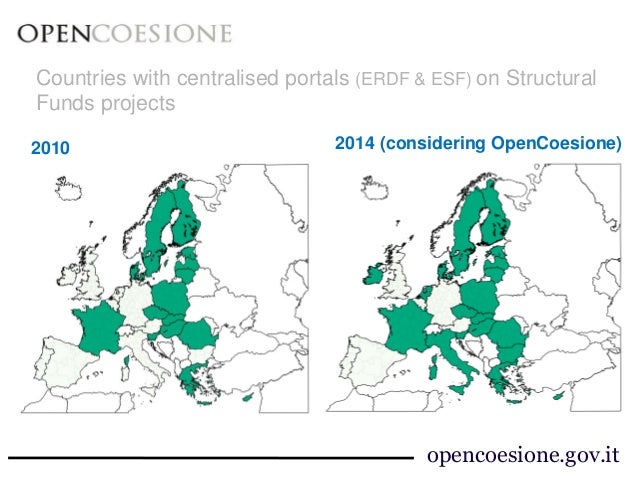 OPENCOESIONE

Countries with centralised portals (ERDF & ESF) on Structural Funds projects

2010

2014 (considering OpenCoesione)

opencoesione.gov.it